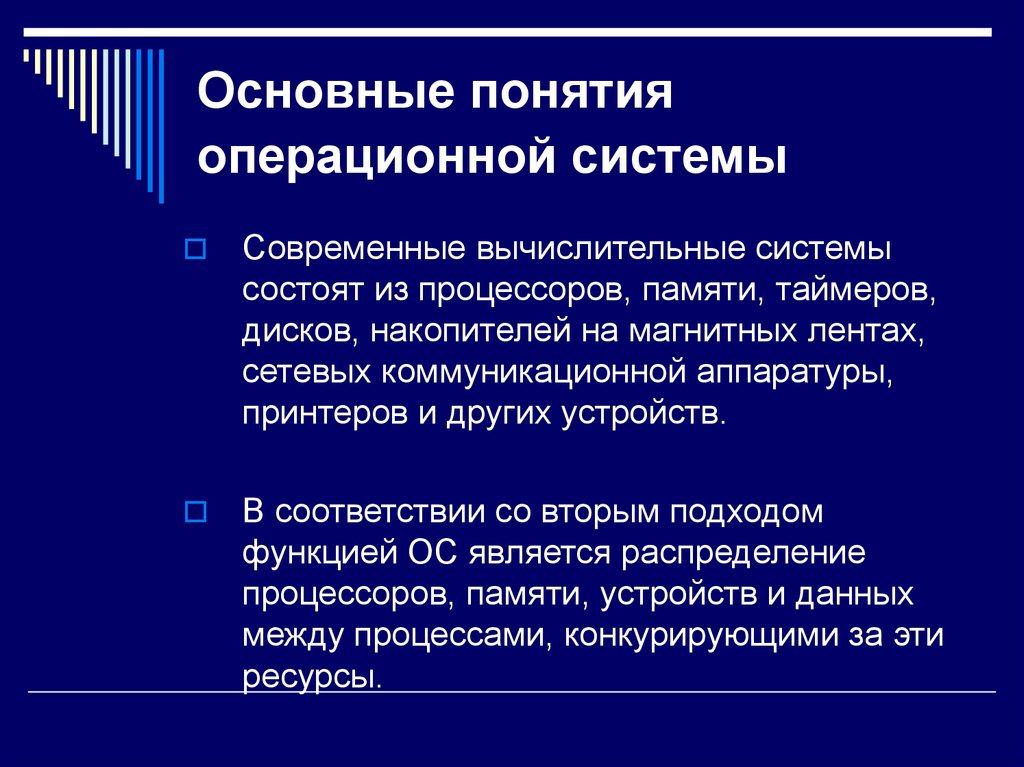 Основные понятия операционной системы

Современные вычислительные системы состоят из процессоров, памяти, таймеров, дисков, накопителей на магнитных лентах, сетевых коммуникационной аппаратуры, принтеров и других устройств.

В соответствии со вторым подходом функцией ОС является распределение процессоров, памяти, устройств и данных между процессами, конкурирующими за эти ресурсы.